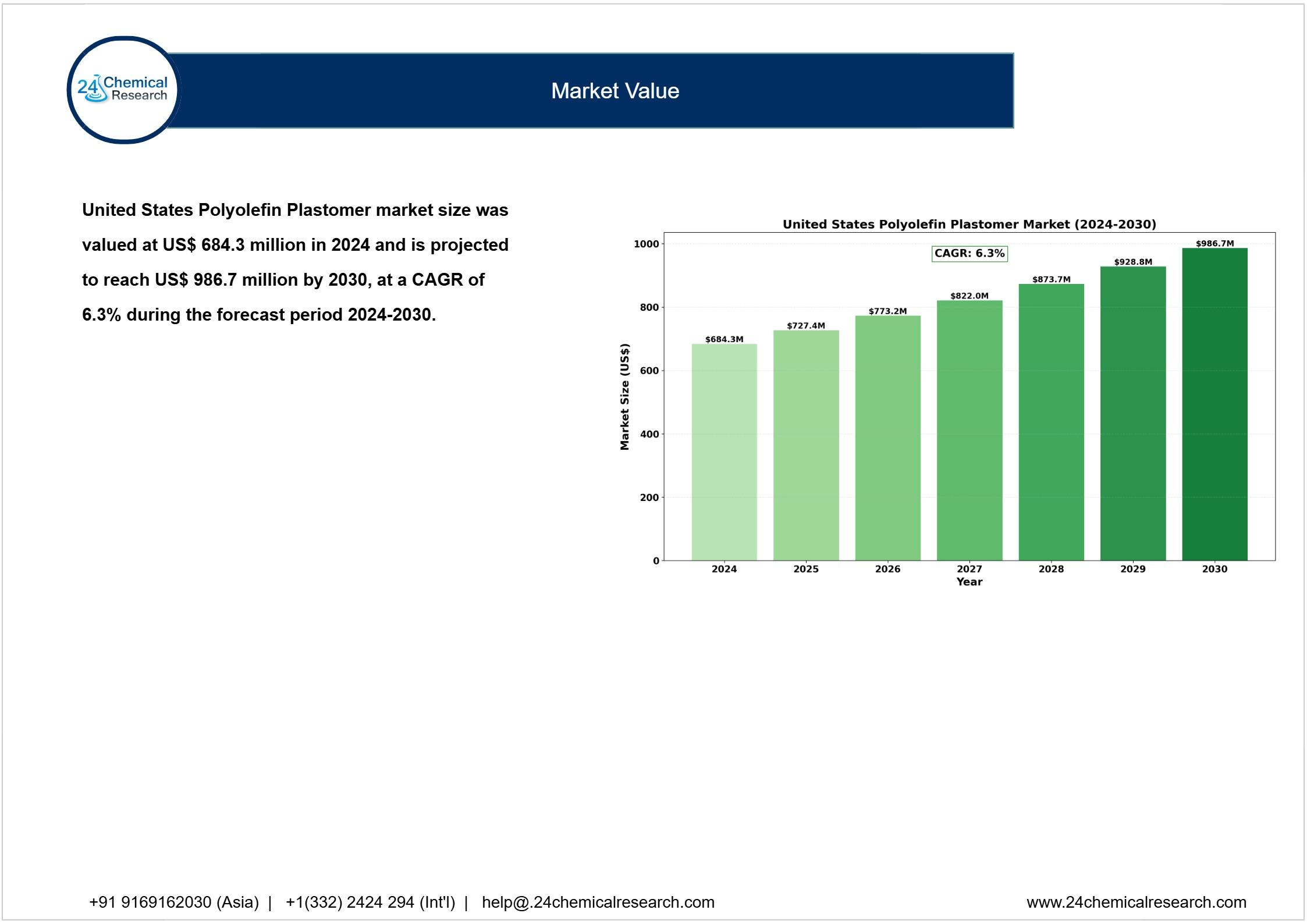 24 Chemical Research

Market Value

United States Polyolefin Plastomer market size was valued at US$ 684.3 million in 2024 and is projected to reach US$ 986.7 million by 2030, at a CAGR of 6.3% during the forecast period 2024-2030.

United States Polyolefin Plastomer Market (2024-2030)

CAGR: 6.3%

Market Size (US$)

1000
800
600
400
200
0

$684.3M
$727.4M
$773.2M
$822.0M
$873.7M
$928.8M
$986.7M

2024 2025 2026 2027 2028 2029 2030
Year

+91 9169162030 (Asia) | +1(332) 2424 294 (Int'l) | help@.24chemicalresearch.com

www.24chemicalresearch.com